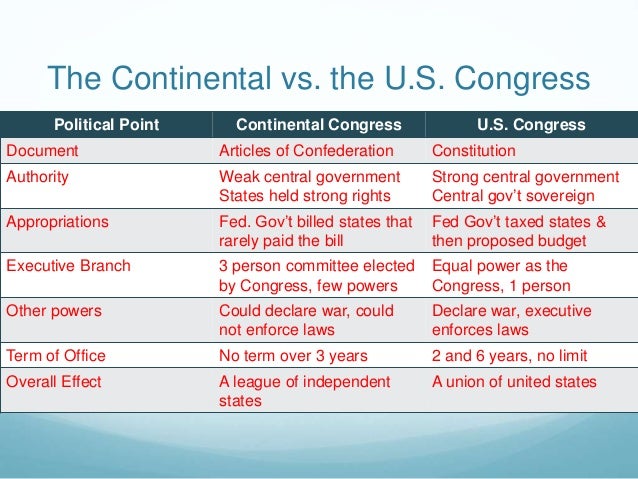 The Continental vs. the U.S. Congress

| Political Point | Continental Congress | U.S. Congress |
|---|---|---|
| Document | Articles of Confederation | Constitution |
| Authority | Weak central government States held strong rights | Strong central government Central gov't sovereign |
| Appropriations | Fed. Gov't billed states that rarely paid the bill | Fed Gov't taxed states & then proposed budget |
| Executive Branch | 3 person committee elected by Congress, few powers | Equal power as the Congress, 1 person |
| Other powers | Could declare war, could not enforce laws | Declare war, executive enforces laws |
| Term of Office | No term over 3 years | 2 and 6 years, no limit |
| Overall Effect | A league of independent states | A union of united states |